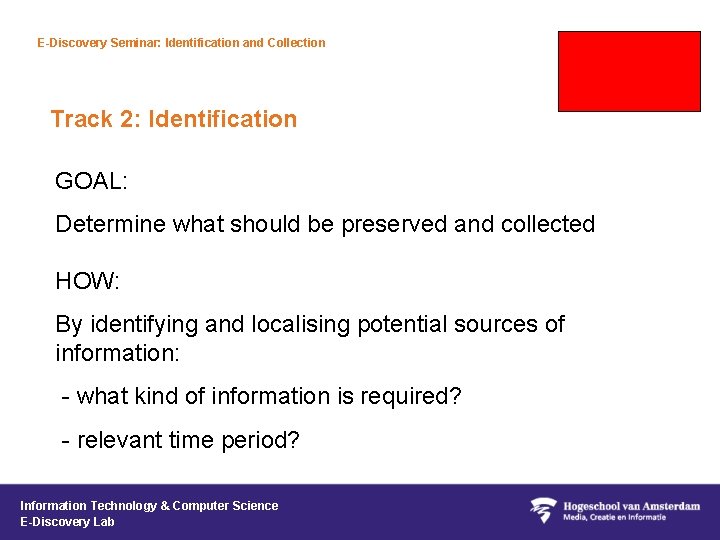 E-Discovery Seminar: Identification and Collection

Track 2: Identification

GOAL:

Determine what should be preserved and collected

HOW:

By identifying and localising potential sources of information:

- what kind of information is required?

- relevant time period?

Information Technology & Computer Science
E-Discovery Lab

Hogeschool van Amsterdam
Media, Creatie en Informatie